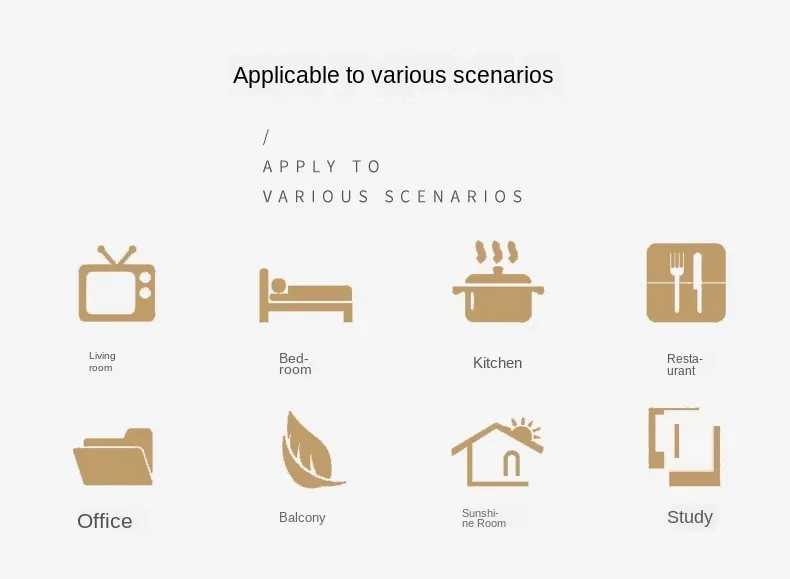 Applicable to various scenarios

/
APPLY TO
VARIOUS SCENARIOS

Living room

Bedroom

Kitchen

Restaurant

Office

Balcony

Sunshine Room

Study